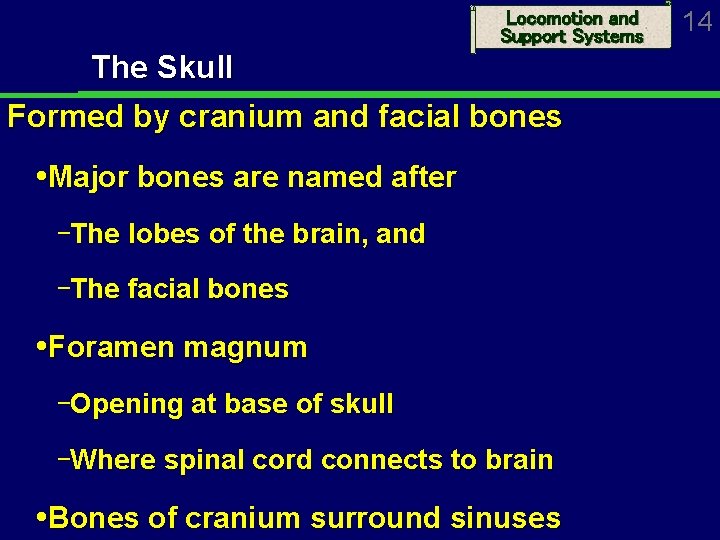 Locomotion and Support Systems

14

The Skull

Formed by cranium and facial bones

•Major bones are named after

–The lobes of the brain, and

–The facial bones

•Foramen magnum

–Opening at base of skull

–Where spinal cord connects to brain

•Bones of cranium surround sinuses